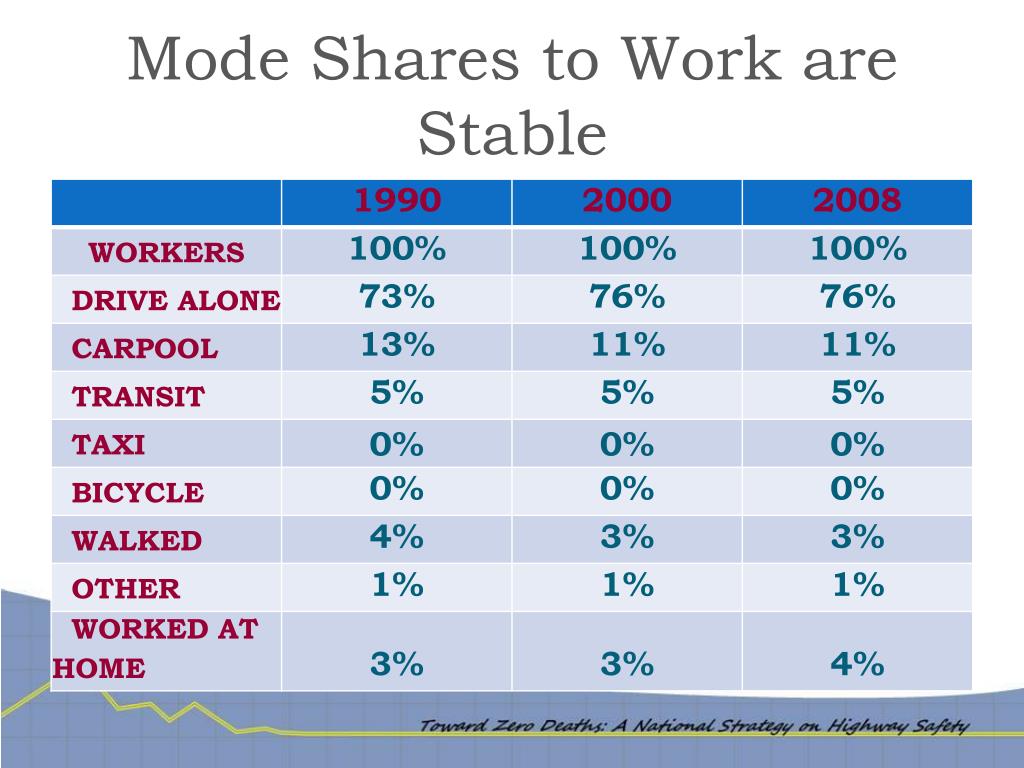 Mode Shares to Work are Stable

| | 1990 | 2000 | 2008 |
|---|---|---|---|
| WORKERS | 100% | 100% | 100% |
| DRIVE ALONE | 73% | 76% | 76% |
| CARPOOL | 13% | 11% | 11% |
| TRANSIT | 5% | 5% | 5% |
| TAXI | 0% | 0% | 0% |
| BICYCLE | 0% | 0% | 0% |
| WALKED | 4% | 3% | 3% |
| OTHER | 1% | 1% | 1% |
| WORKED AT HOME | 3% | 3% | 4% |

Toward Zero Deaths: A National Strategy on Highway Safety